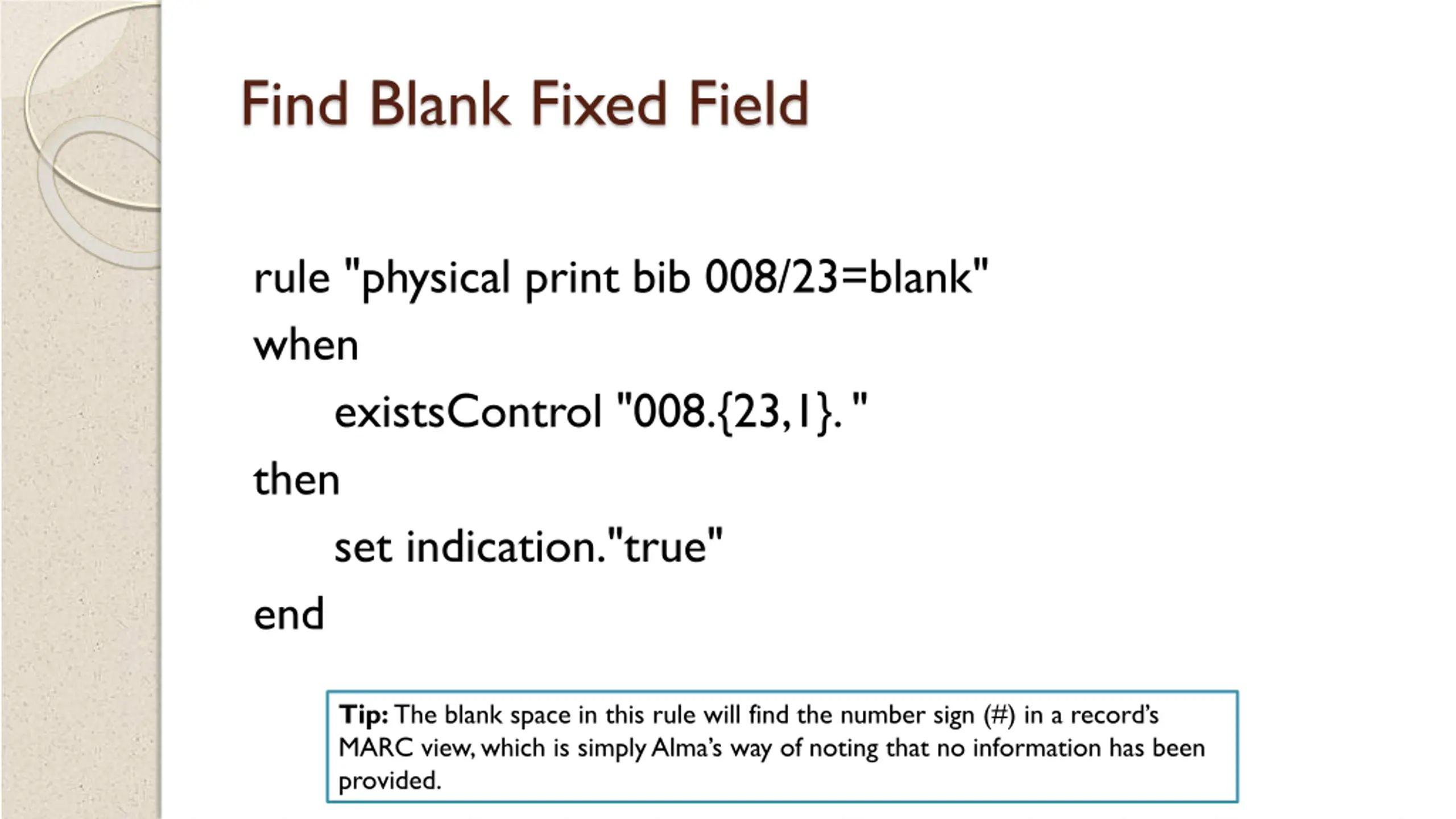 Find Blank Fixed Field

rule "physical print bib 008/23=blank"

when

existsControl "008.{23,1}. "

then

set indication."true"

end

**Tip:** The blank space in this rule will find the number sign (#) in a record's MARC view, which is simply Alma's way of noting that no information has been provided.